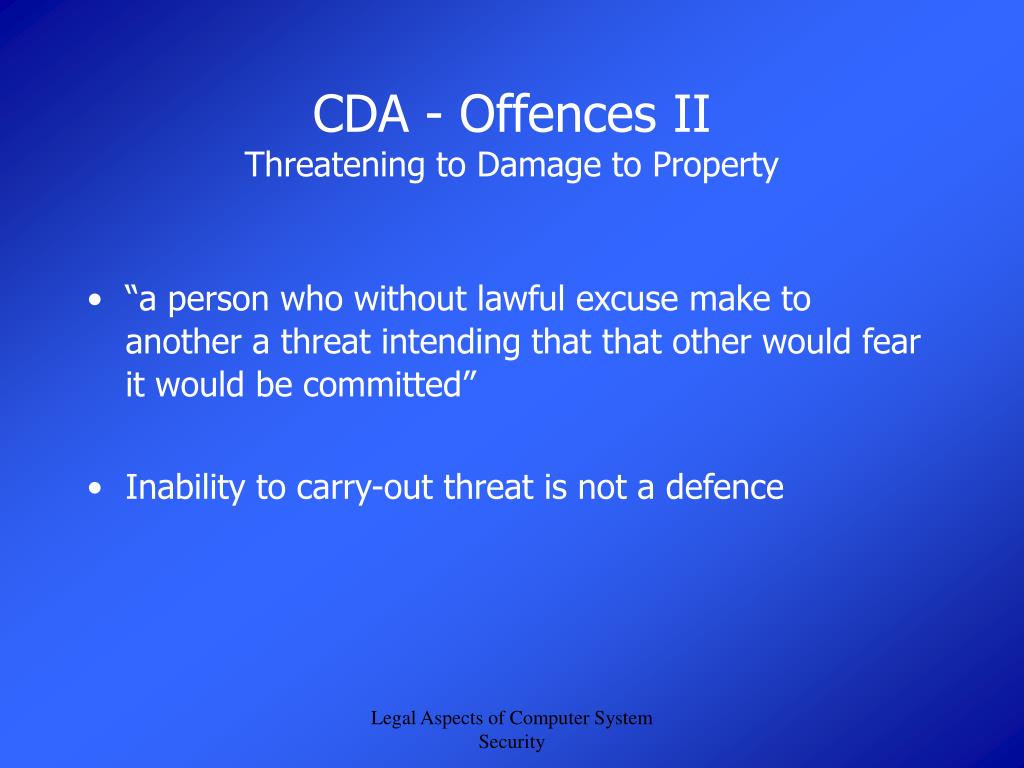 CDA - Offences II
Threatening to Damage to Property

• “a person who without lawful excuse make to another a threat intending that that other would fear it would be committed”

• Inability to carry-out threat is not a defence

Legal Aspects of Computer System Security